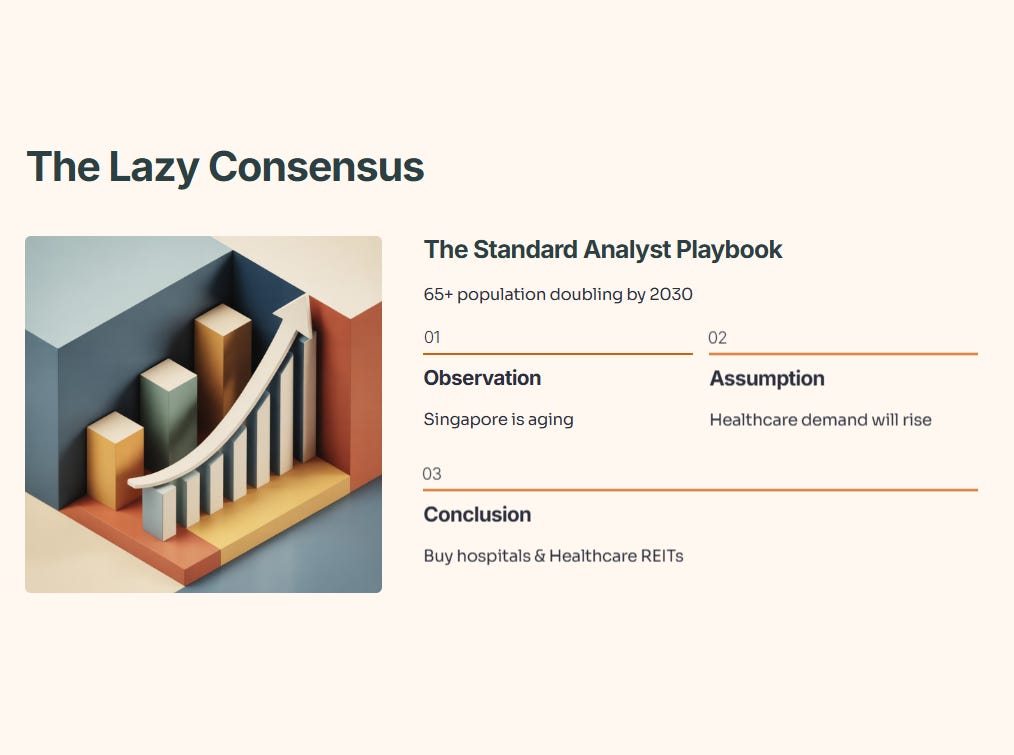 The Lazy Consensus

The Standard Analyst Playbook

65+ population doubling by 2030

01

Observation

Singapore is aging

02

Assumption

Healthcare demand will rise

03

Conclusion

Buy hospitals & Healthcare REITs